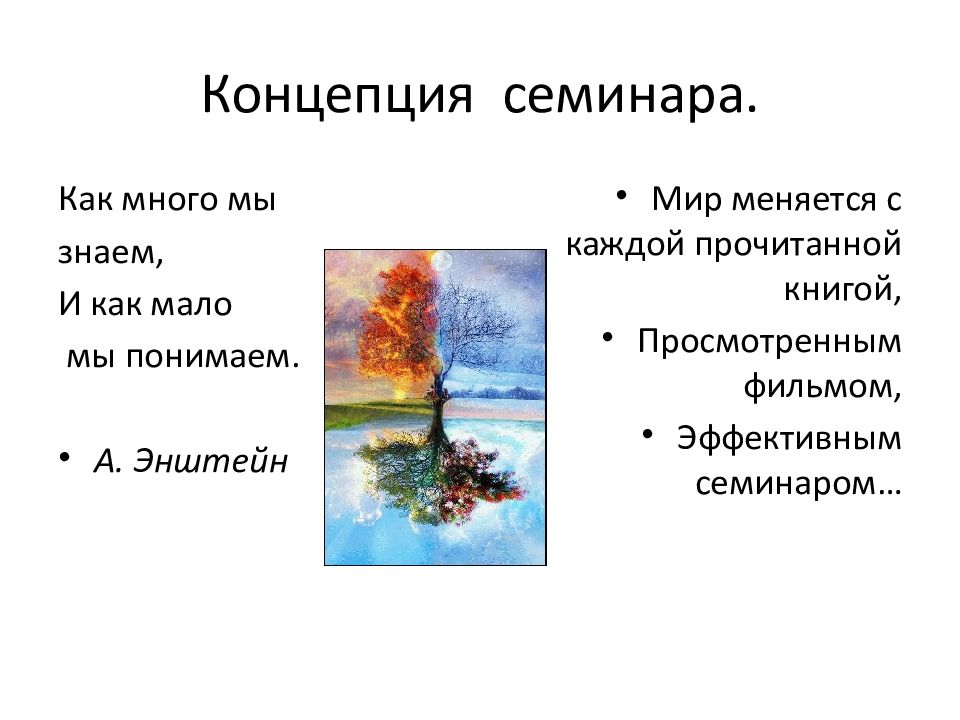 Концепция семинара.

Как много мы знаем,
И как мало
мы понимаем.

• А. Энштейн

• Мир меняется с каждой прочитанной книгой,
• Просмотренным фильмом,
• Эффективным семинаром…